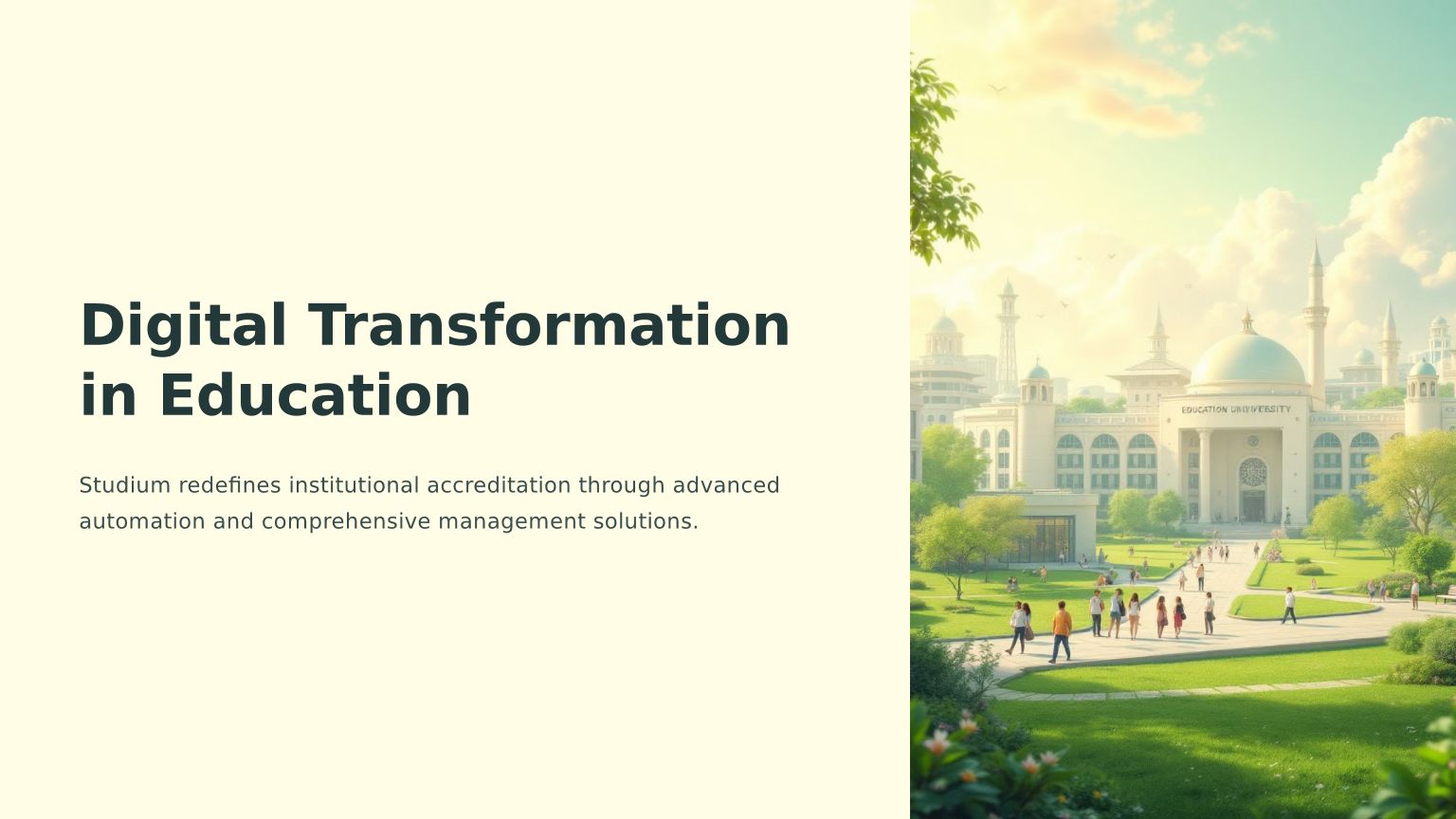 Digital Transformation in Education

Studium redefines institutional accreditation through advanced automation and comprehensive management solutions.

EDUCATION UNIVERSITY